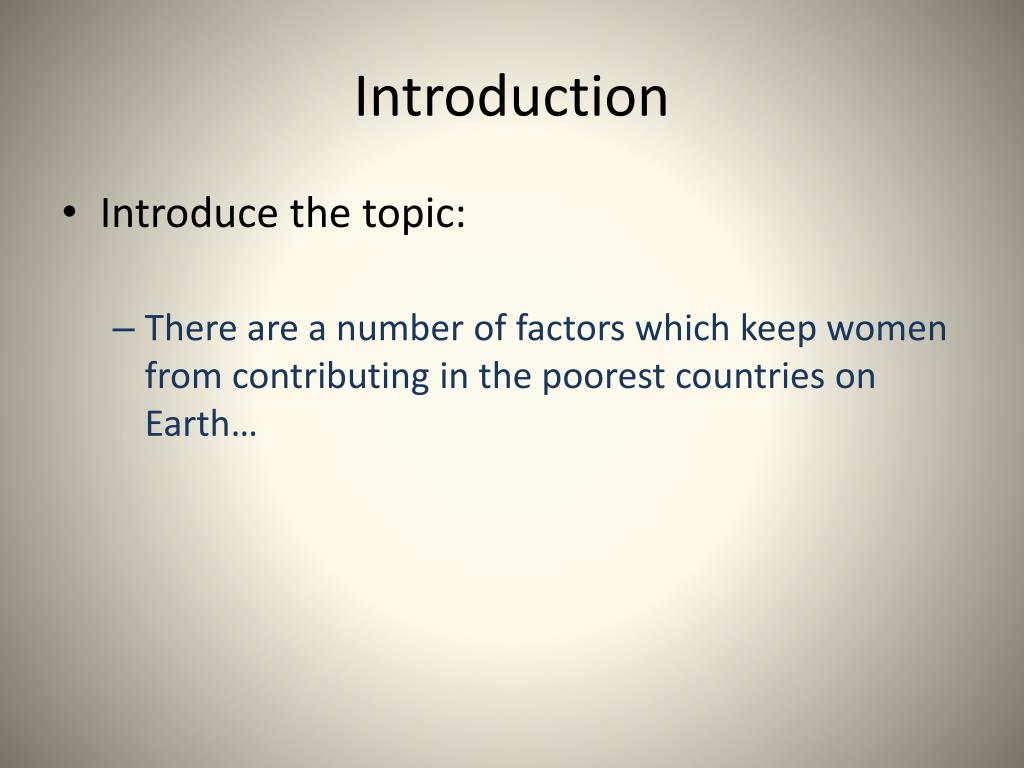 Introduction

• Introduce the topic:

– There are a number of factors which keep women from contributing in the poorest countries on Earth…